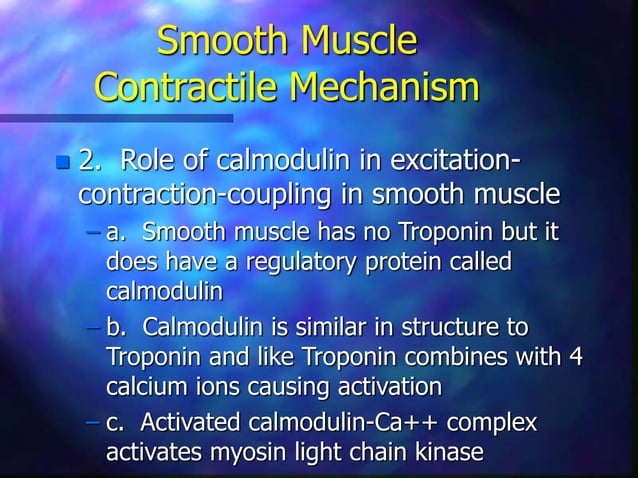 Smooth Muscle Contractile Mechanism

2. Role of calmodulin in excitation-contraction-coupling in smooth muscle

– a. Smooth muscle has no Troponin but it does have a regulatory protein called calmodulin

– b. Calmodulin is similar in structure to Troponin and like Troponin combines with 4 calcium ions causing activation

– c. Activated calmodulin-Ca++ complex activates myosin light chain kinase